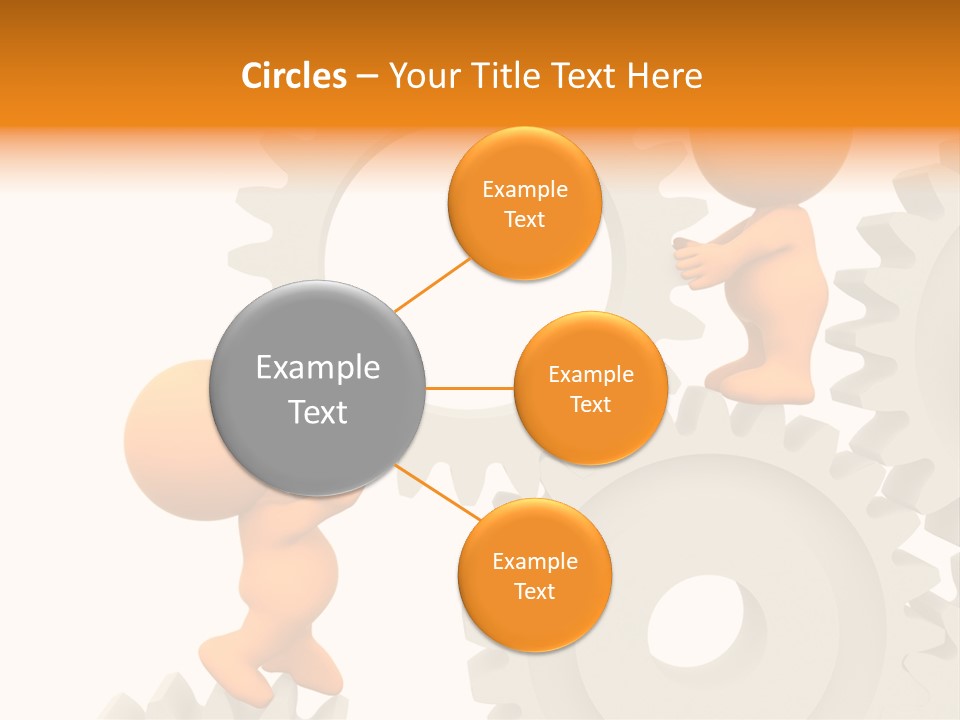 Circles – Your Title Text Here

Example Text

Example Text

Example Text

Example Text